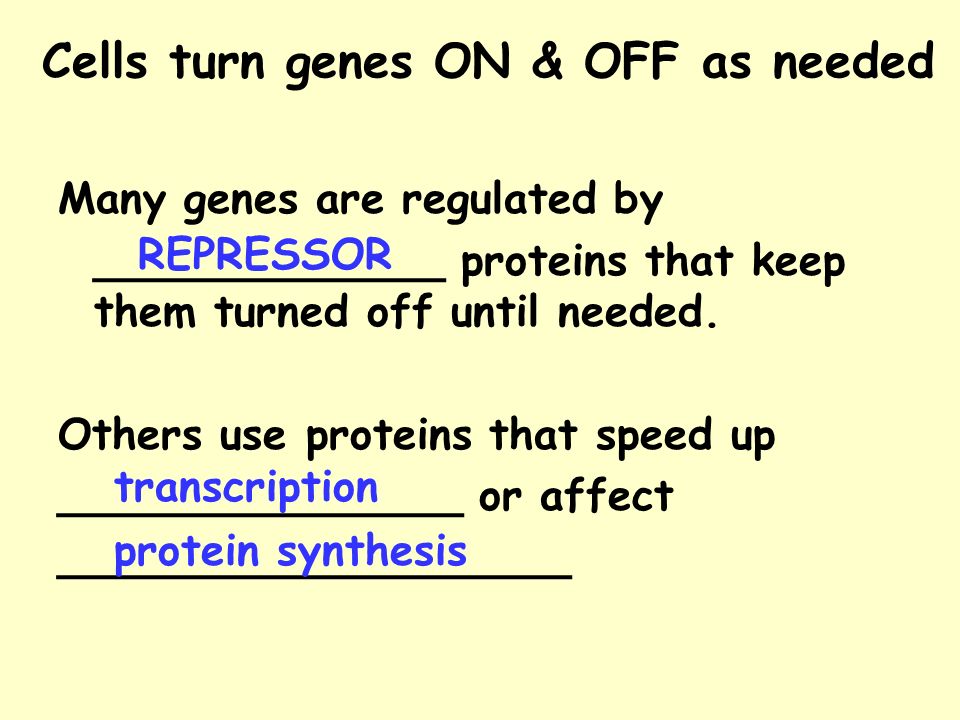 Cells turn genes ON & OFF as needed

Many genes are regulated by REPRESSOR proteins that keep them turned off until needed.

Others use proteins that speed up transcription or affect protein synthesis